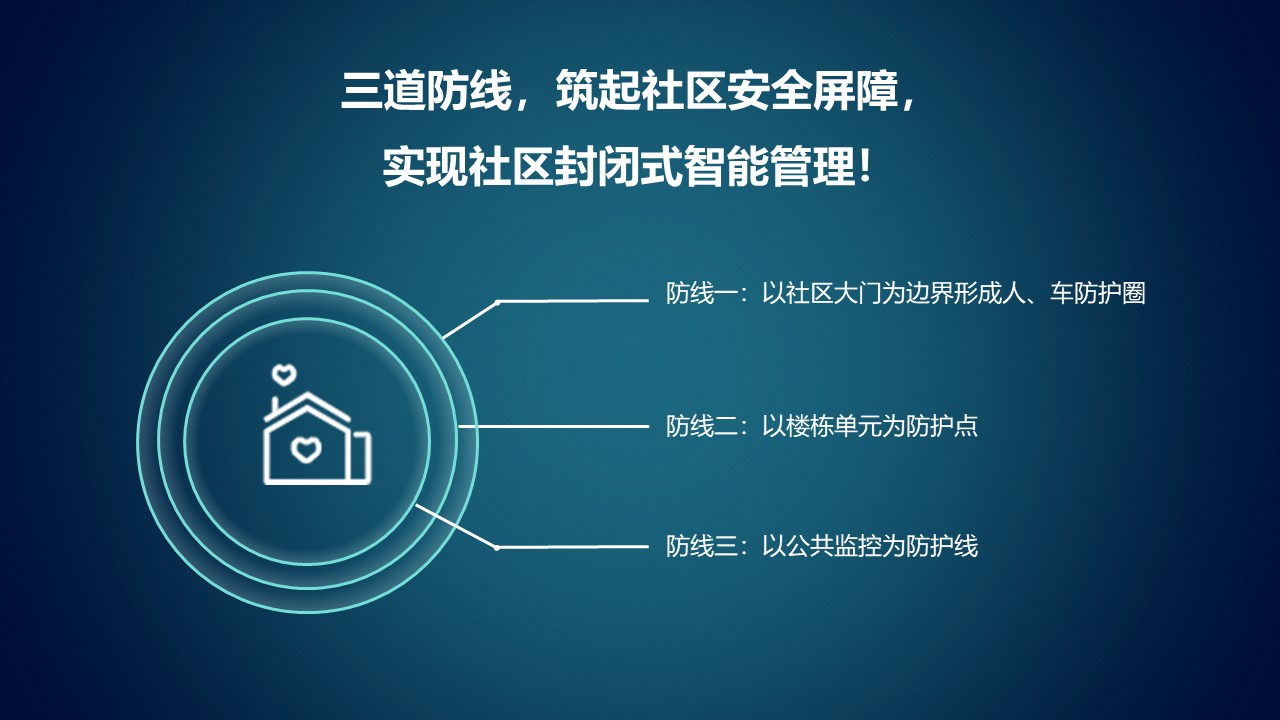 三道防线，筑起社区安全屏障，
实现社区封闭式智能管理！

防线一：以社区大门为边界形成人、车防护圈

防线二：以楼栋单元为防护点

防线三：以公共监控为防护线